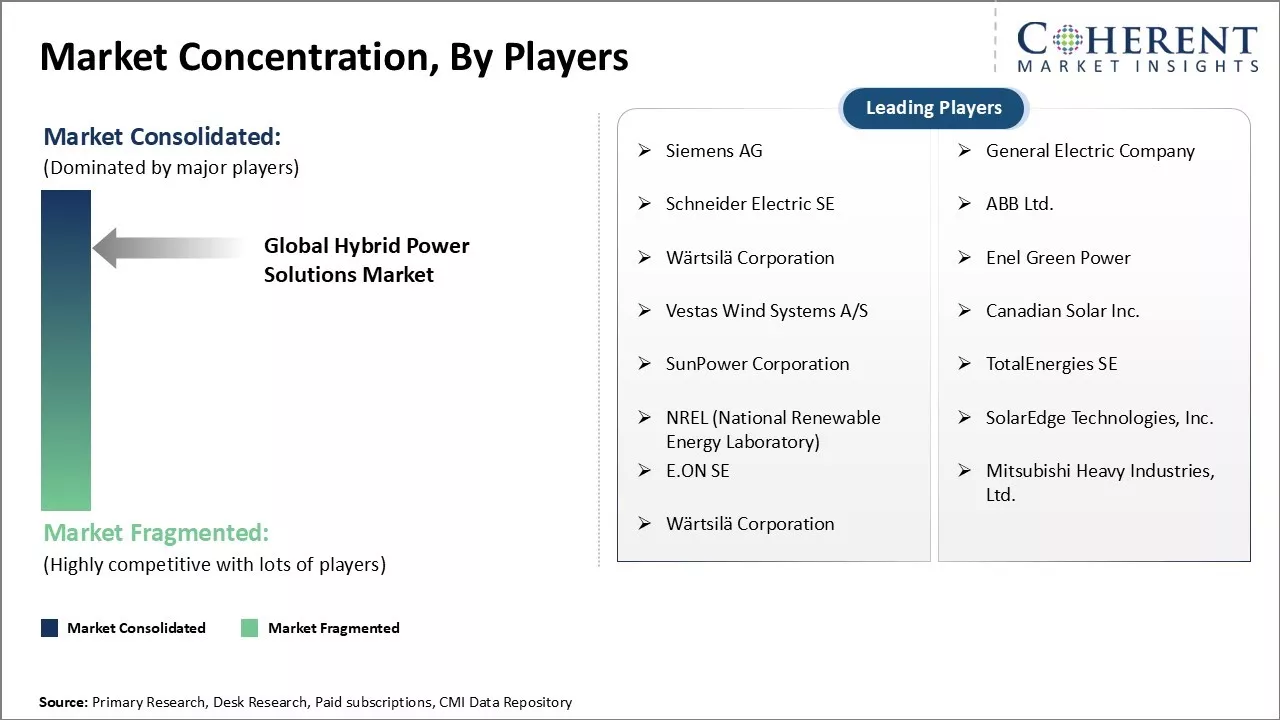 Market Concentration, By Players

COHERENT
MARKET INSIGHTS

Market Consolidated:
(Dominated by major players)

Global Hybrid Power Solutions Market

Market Fragmented:
(Highly competitive with lots of players)

Market Consolidated
Market Fragmented

Leading Players

➢ Siemens AG
➢ Schneider Electric SE
➢ Wärtsilä Corporation
➢ Vestas Wind Systems A/S
➢ SunPower Corporation
➢ NREL (National Renewable Energy Laboratory)
➢ E.ON SE
➢ Wärtsilä Corporation

➢ General Electric Company
➢ ABB Ltd.
➢ Enel Green Power
➢ Canadian Solar Inc.
➢ TotalEnergies SE
➢ SolarEdge Technologies, Inc.
➢ Mitsubishi Heavy Industries, Ltd.

Source: Primary Research, Desk Research, Paid subscriptions, CMI Data Repository